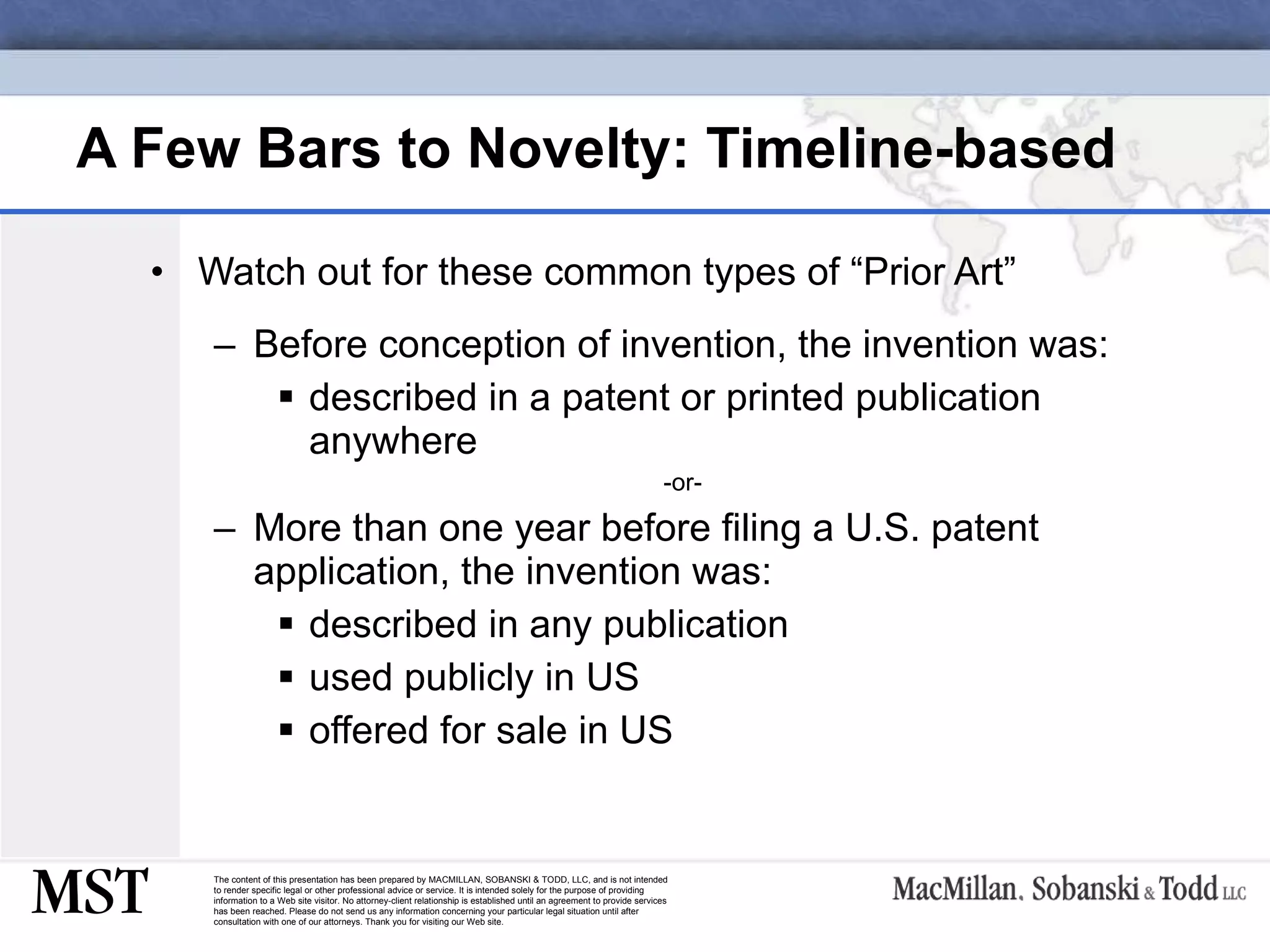 A Few Bars to Novelty: Timeline-based

• Watch out for these common types of “Prior Art”

– Before conception of invention, the invention was:

▪ described in a patent or printed publication anywhere

-or-

– More than one year before filing a U.S. patent application, the invention was:

▪ described in any publication

▪ used publicly in US

▪ offered for sale in US

MST

The content of this presentation has been prepared by MACMILLAN, SOBANSKI & TODD, LLC, and is not intended to render specific legal or other professional advice or service. It is intended solely for the purpose of providing information to a Web site visitor. No attorney-client relationship is established until an agreement to provide services has been reached. Please do not send us any information concerning your particular legal situation until after consultation with one of our attorneys. Thank you for visiting our Web site.

MacMillan, Sobanski & Todd LLC